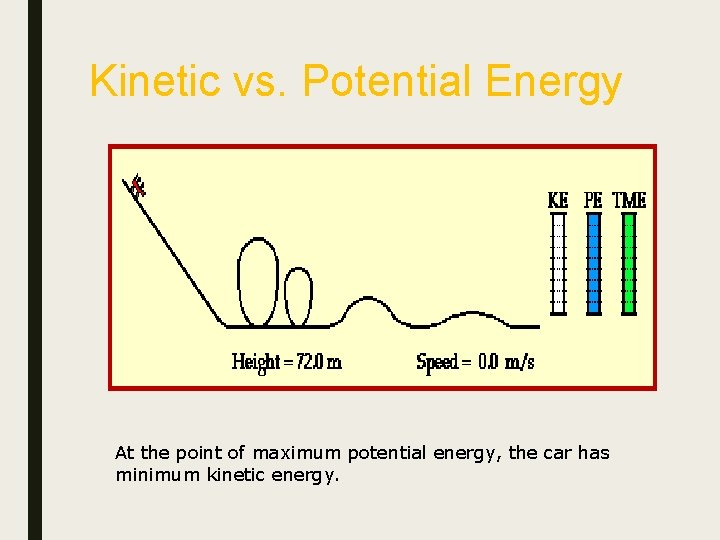 Kinetic vs. Potential Energy

KE PE TME

Height = 72.0 m

Speed = 0.0 m/s

At the point of maximum potential energy, the car has minimum kinetic energy.